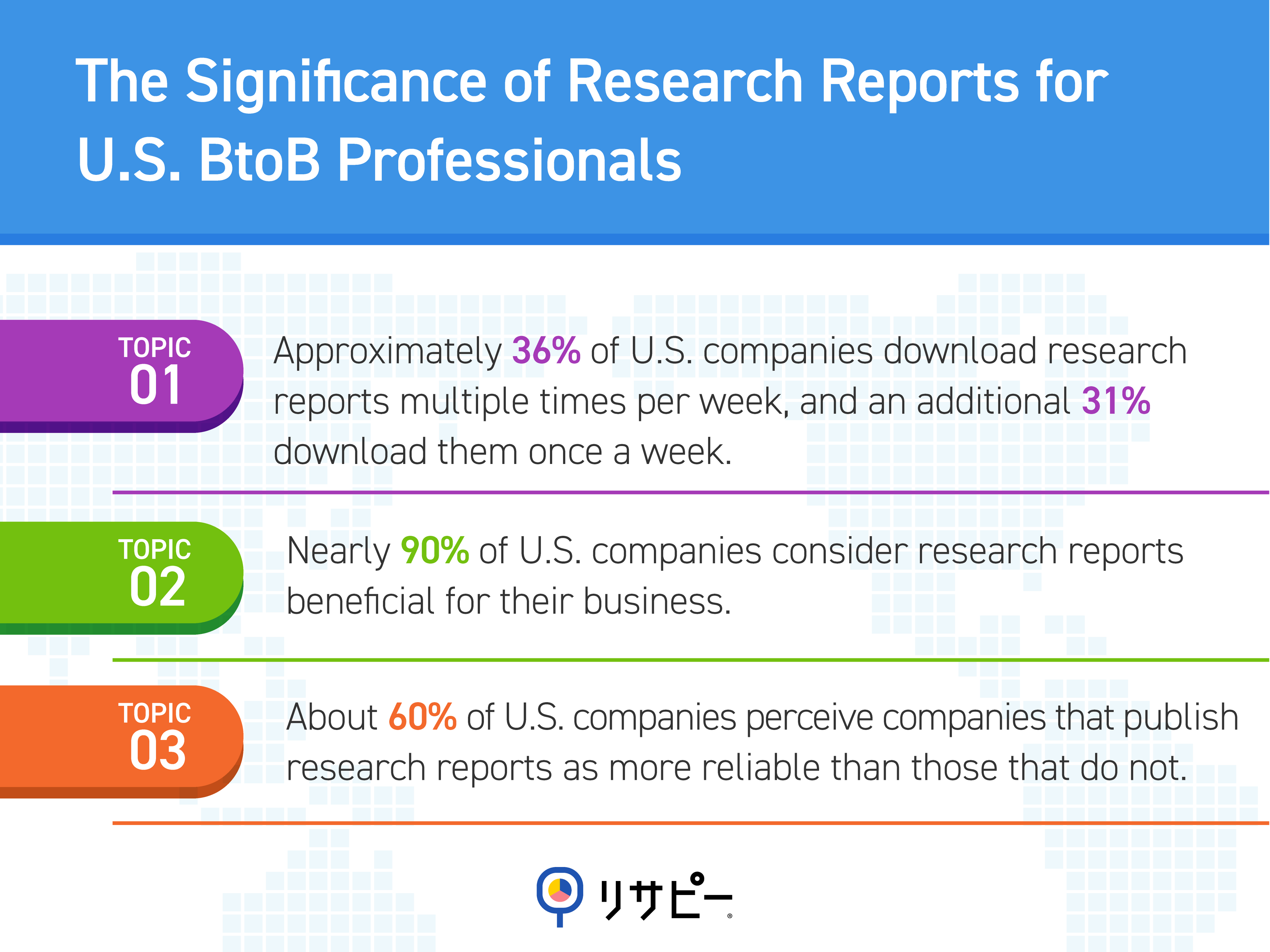 The Significance of Research Reports for U.S. BtoB Professionals

TOPIC 01

Approximately 36% of U.S. companies download research reports multiple times per week, and an additional 31% download them once a week.

TOPIC 02

Nearly 90% of U.S. companies consider research reports beneficial for their business.

TOPIC 03

About 60% of U.S. companies perceive companies that publish research reports as more reliable than those that do not.

リサピー®